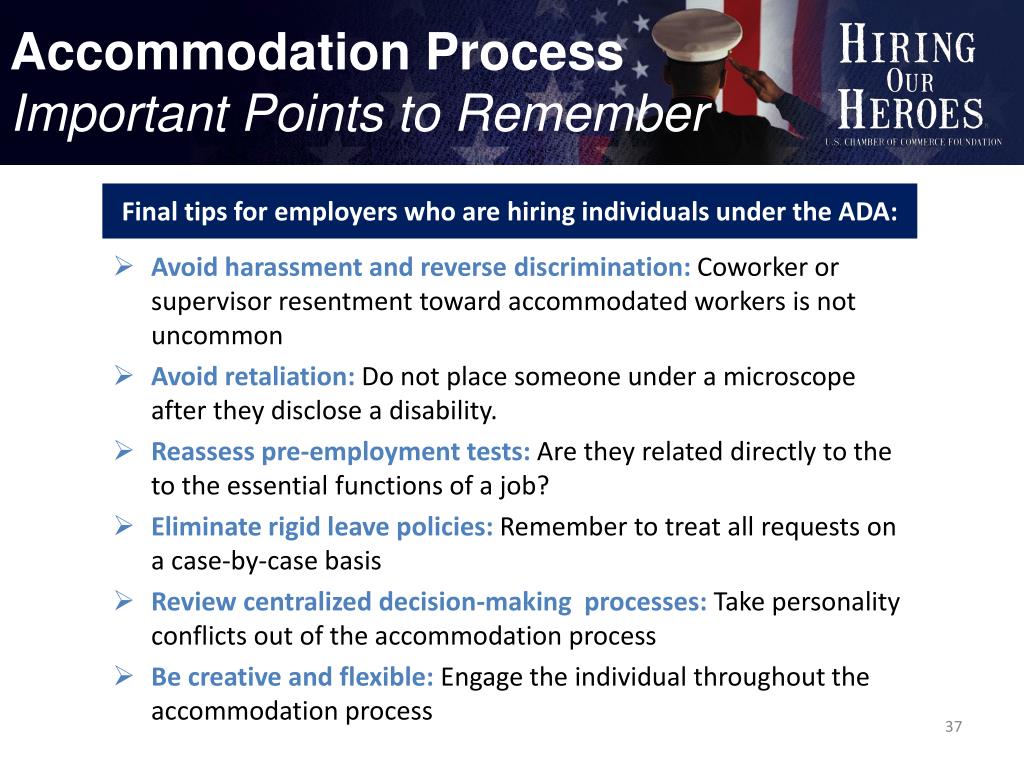 Accommodation Process
Important Points to Remember

HIRING OUR HEROES
U.S. CHAMBER OF COMMERCE FOUNDATION

Final tips for employers who are hiring individuals under the ADA:

➢ Avoid harassment and reverse discrimination: Coworker or supervisor resentment toward accommodated workers is not uncommon
➢ Avoid retaliation: Do not place someone under a microscope after they disclose a disability.
➢ Reassess pre-employment tests: Are they related directly to the to the essential functions of a job?
➢ Eliminate rigid leave policies: Remember to treat all requests on a case-by-case basis
➢ Review centralized decision-making processes: Take personality conflicts out of the accommodation process
➢ Be creative and flexible: Engage the individual throughout the accommodation process

37